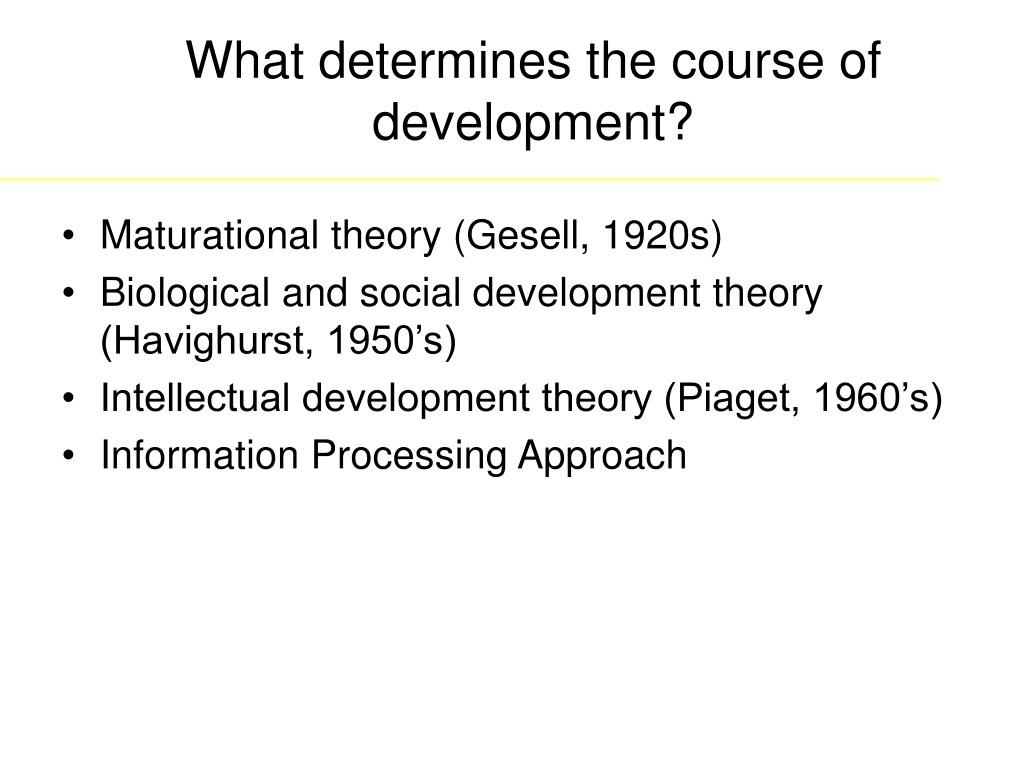 What determines the course of development?

• Maturational theory (Gesell, 1920s)
• Biological and social development theory (Havighurst, 1950’s)
• Intellectual development theory (Piaget, 1960’s)
• Information Processing Approach